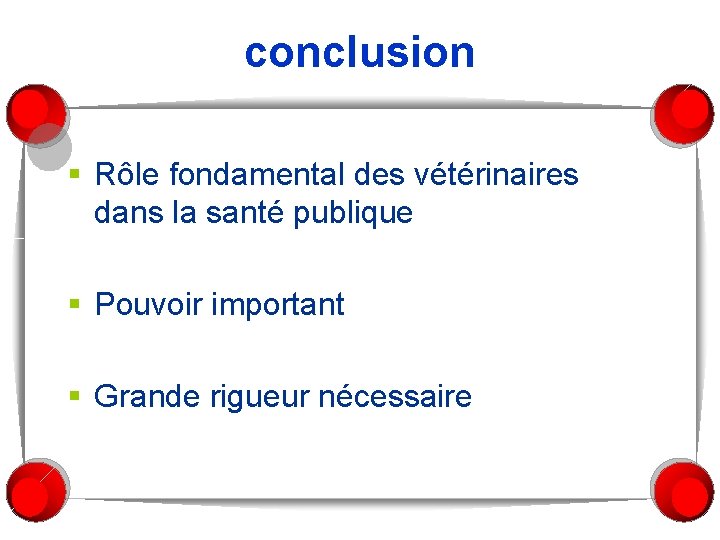 conclusion

▪ Rôle fondamental des vétérinaires dans la santé publique

▪ Pouvoir important

▪ Grande rigueur nécessaire